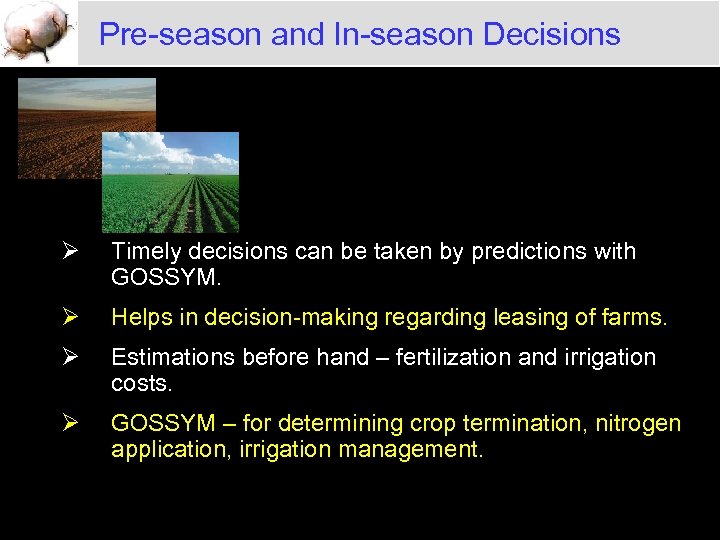 Pre-season and In-season Decisions

➢ Timely decisions can be taken by predictions with GOSSYM.

➢ Helps in decision-making regarding leasing of farms.

➢ Estimations before hand – fertilization and irrigation costs.

➢ GOSSYM – for determining crop termination, nitrogen application, irrigation management.